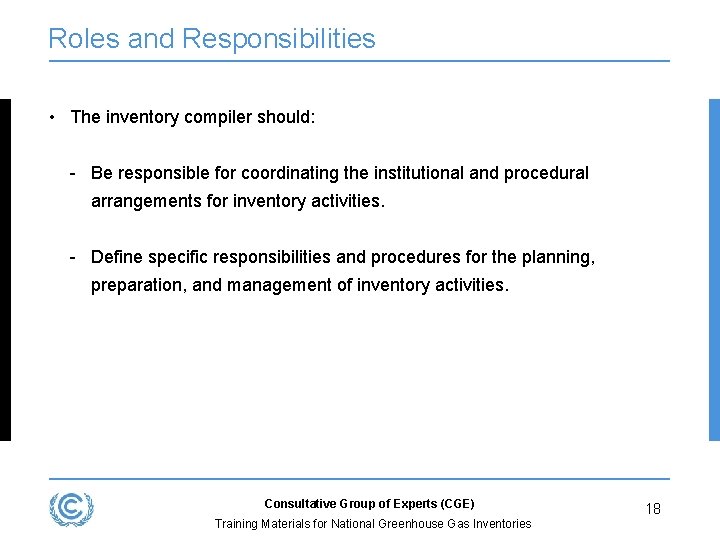 Roles and Responsibilities

• The inventory compiler should:

- Be responsible for coordinating the institutional and procedural arrangements for inventory activities.

- Define specific responsibilities and procedures for the planning, preparation, and management of inventory activities.

Consultative Group of Experts (CGE)

Training Materials for National Greenhouse Gas Inventories

18